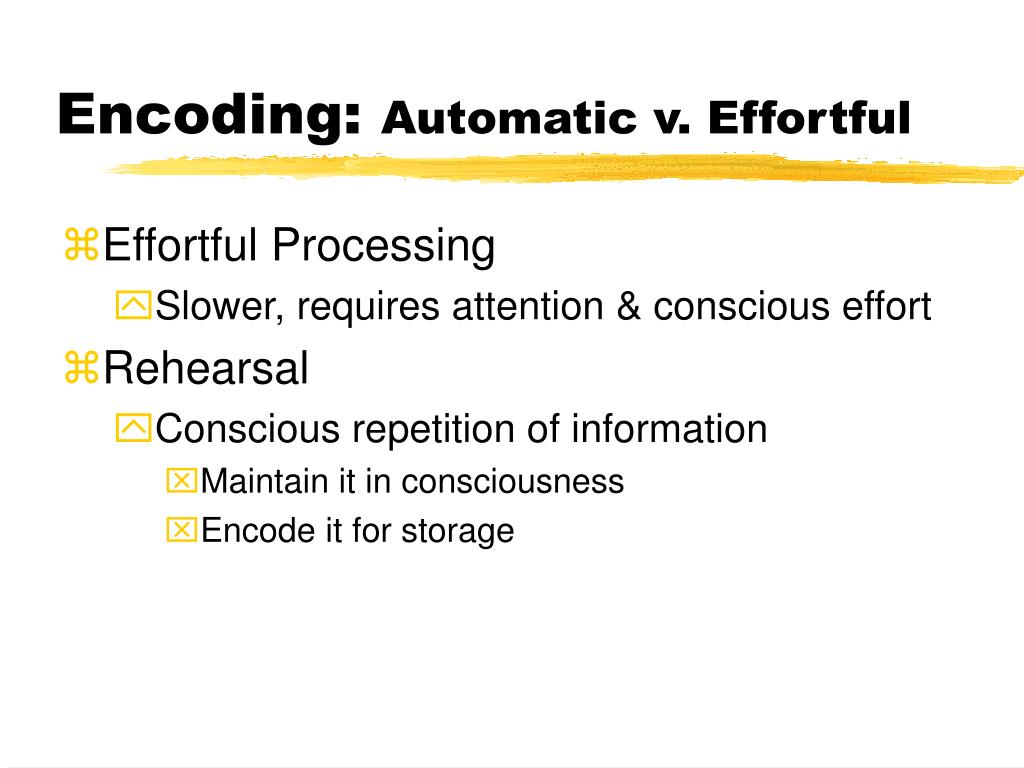 Encoding: Automatic v. Effortful

Effortful Processing
Slower, requires attention & conscious effort

Rehearsal
Conscious repetition of information
Maintain it in consciousness
Encode it for storage